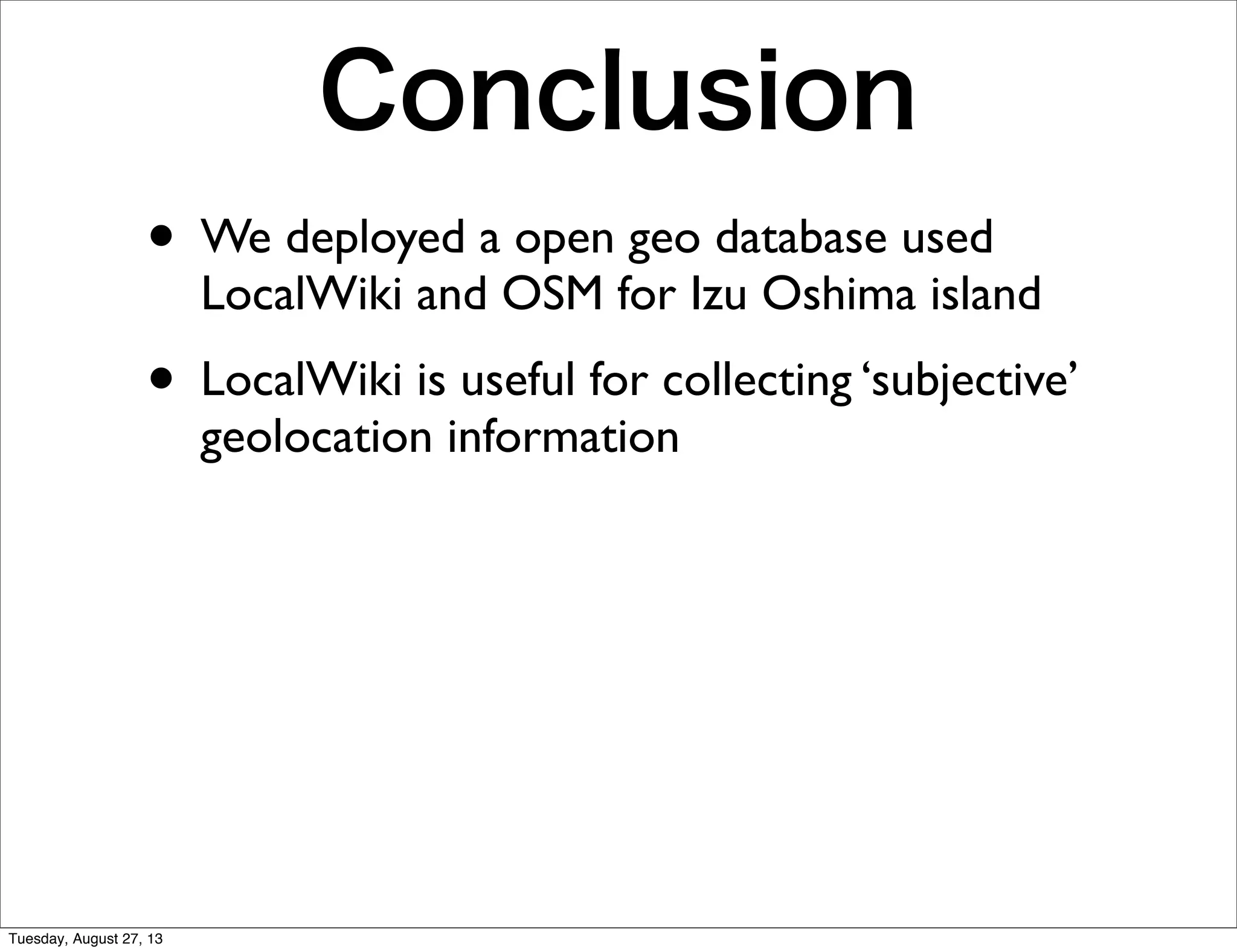 Conclusion

• We deployed a open geo database used LocalWiki and OSM for Izu Oshima island

• LocalWiki is useful for collecting ‘subjective’ geolocation information

Tuesday, August 27, 13